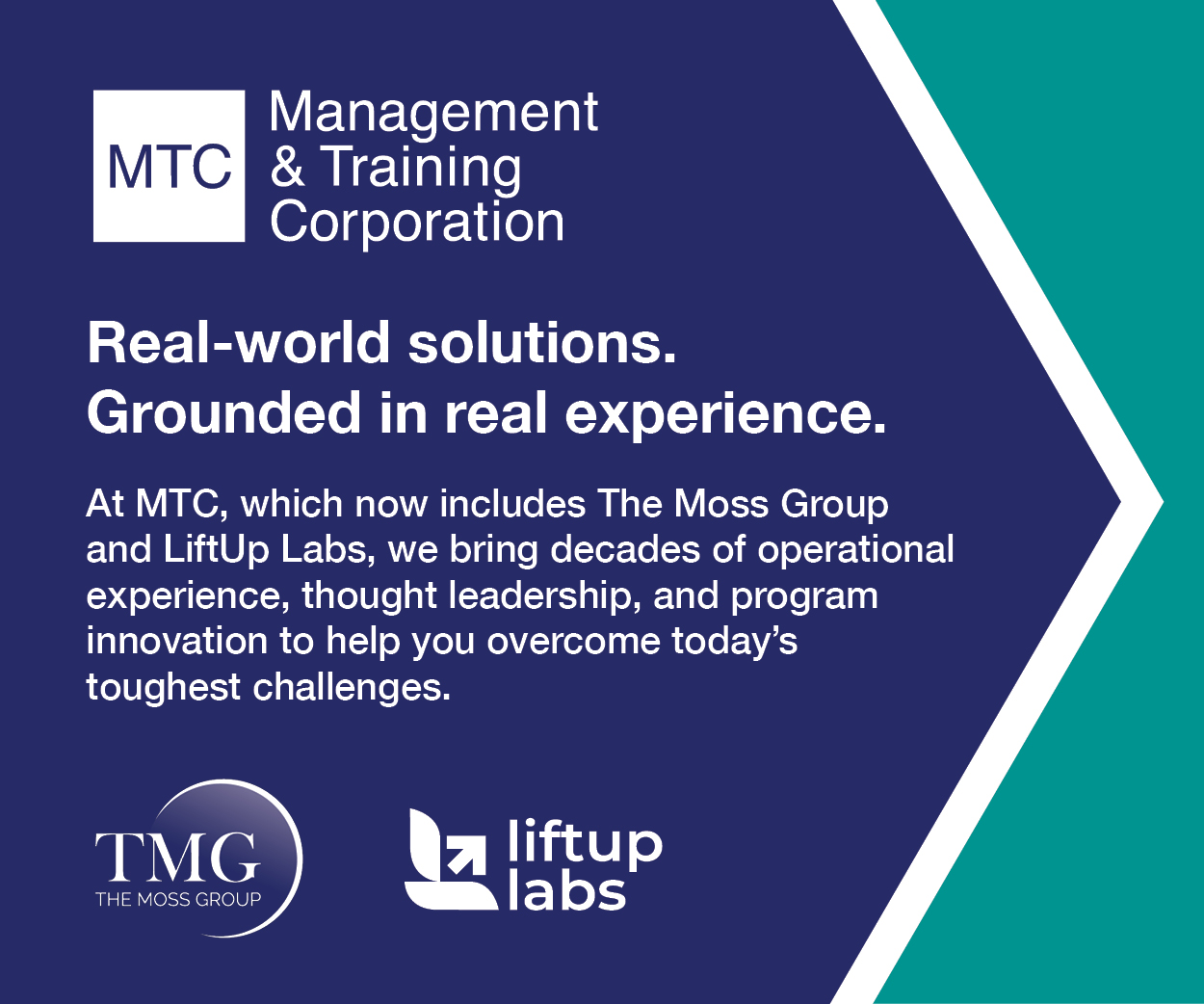 MTC Management & Training Corporation

Real-world solutions. Grounded in real experience.

At MTC, which now includes The Moss Group and LiftUp Labs, we bring decades of operational experience, thought leadership, and program innovation to help you overcome today's toughest challenges.

TMG THE MOSS GROUP

liftup labs